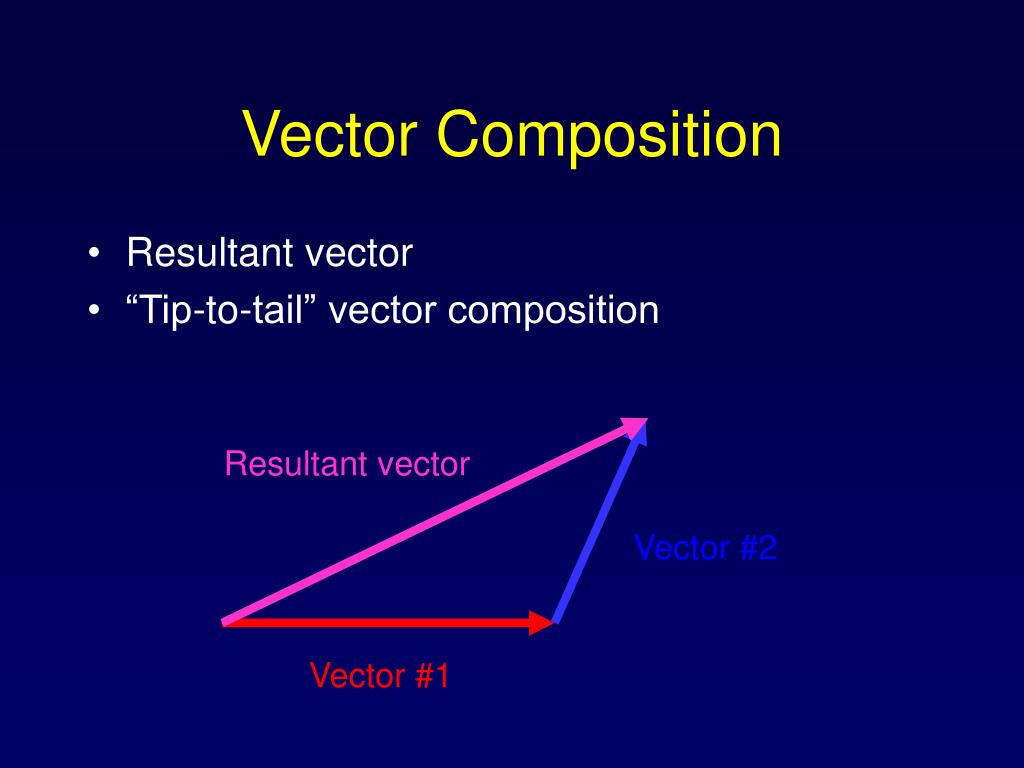 Vector Composition

• Resultant vector
• “Tip-to-tail” vector composition

Resultant vector

Vector #2

Vector #1